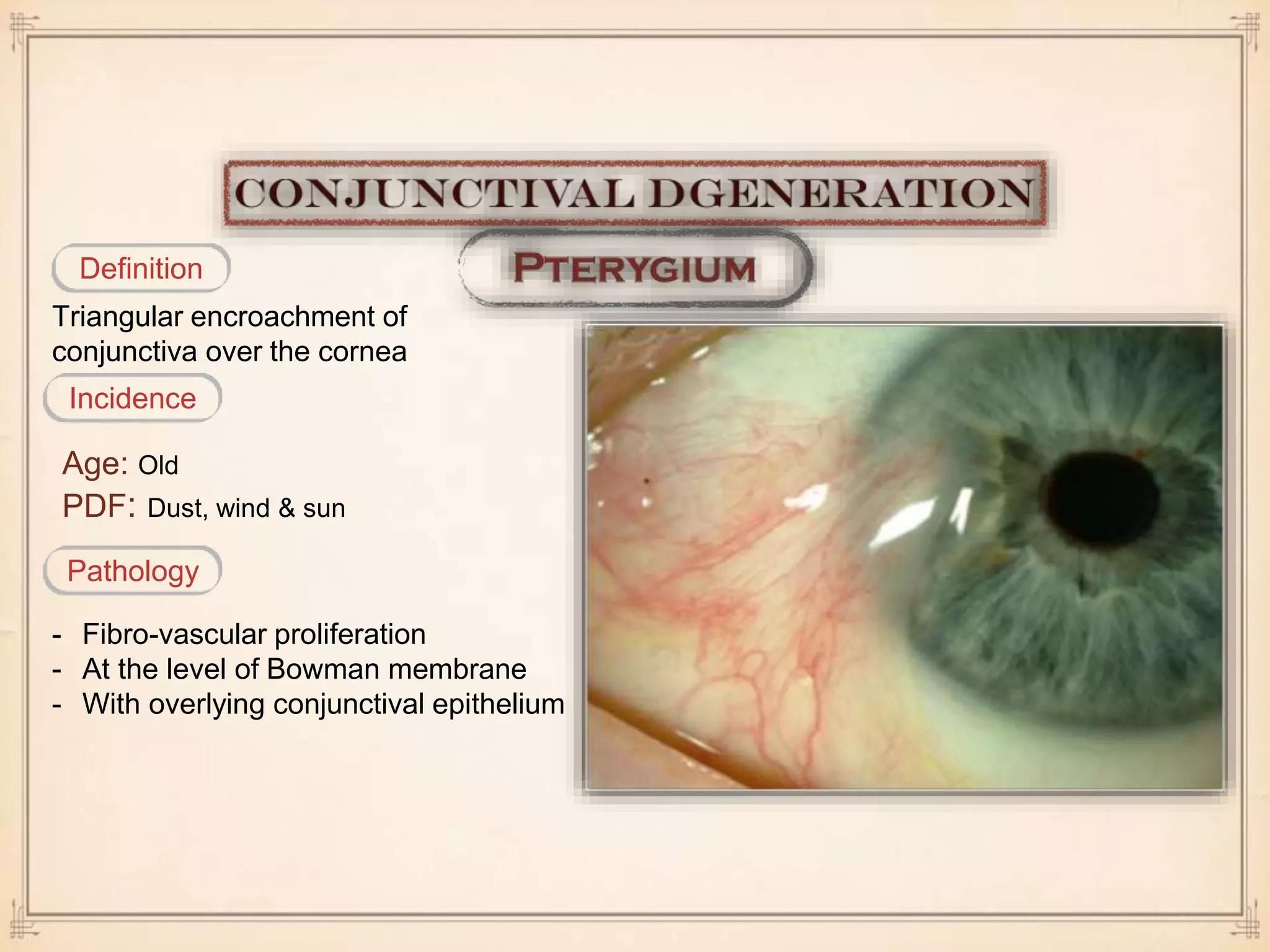 CONJUNCTIVAL DGENERATION

PTERYGIUM

Definition

Triangular encroachment of conjunctiva over the cornea

Incidence

Age: Old
PDF: Dust, wind & sun

Pathology

- Fibro-vascular proliferation
- At the level of Bowman membrane
- With overlying conjunctival epithelium